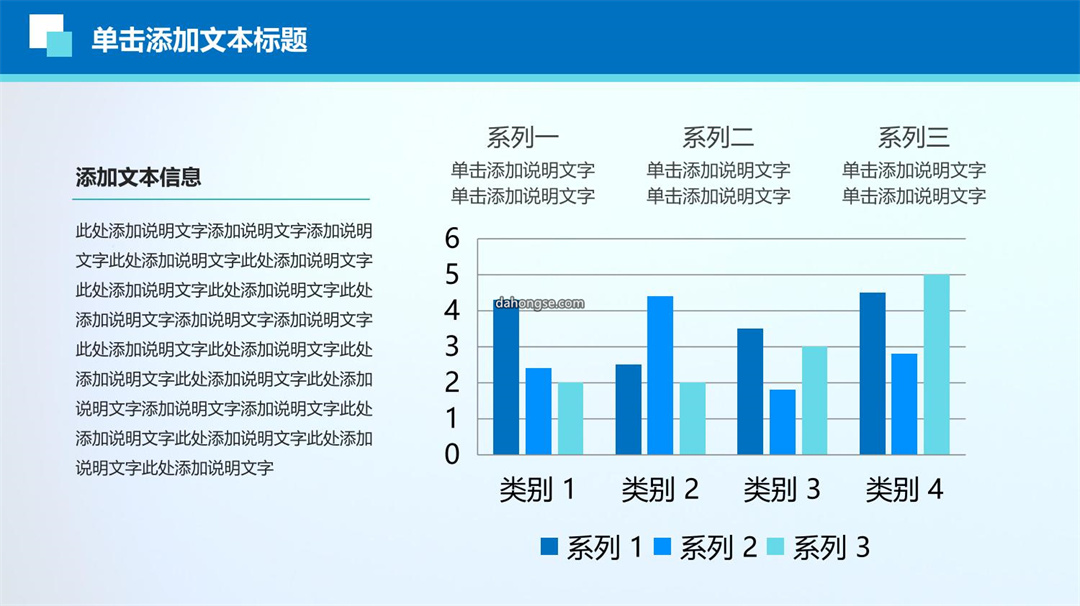 单击添加文本标题

添加文本信息

此处添加说明文字添加说明文字添加说明文字此处添加说明文字此处添加说明文字此处添加说明文字此处添加说明文字此处添加说明文字添加说明文字添加说明文字此处添加说明文字此处添加说明文字此处添加说明文字此处添加说明文字此处添加说明文字添加说明文字添加说明文字此处添加说明文字此处添加说明文字此处添加说明文字此处添加说明文字

系列一
单击添加说明文字
单击添加说明文字

系列二
单击添加说明文字
单击添加说明文字

系列三
单击添加说明文字
单击添加说明文字

6
5
4
3
2
1
0

dahongse.com

类别 1 类别 2 类别 3 类别 4

系列 1 系列 2 系列 3